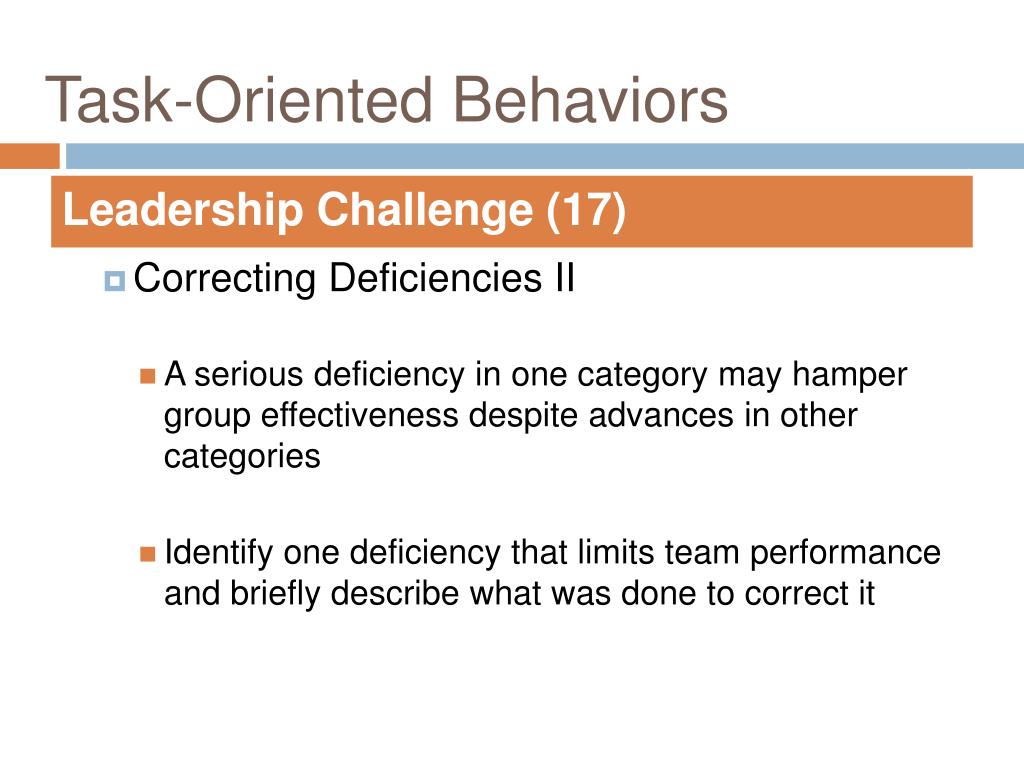 Task-Oriented Behaviors

Leadership Challenge (17)

Correcting Deficiencies II

A serious deficiency in one category may hamper group effectiveness despite advances in other categories

Identify one deficiency that limits team performance and briefly describe what was done to correct it